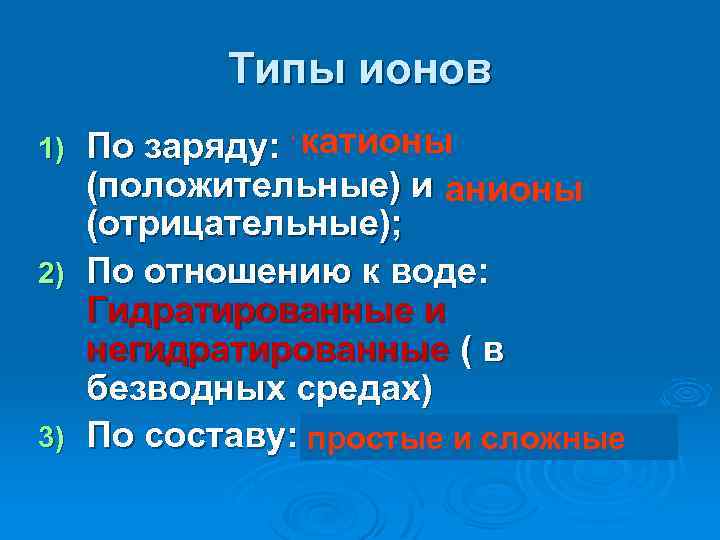 Типы ионов

1) По заряду: катионы (положительные) и анионы (отрицательные);

2) По отношению к воде: Гидратированные и негидратированные ( в безводных средах)

3) По составу: простые и сложные